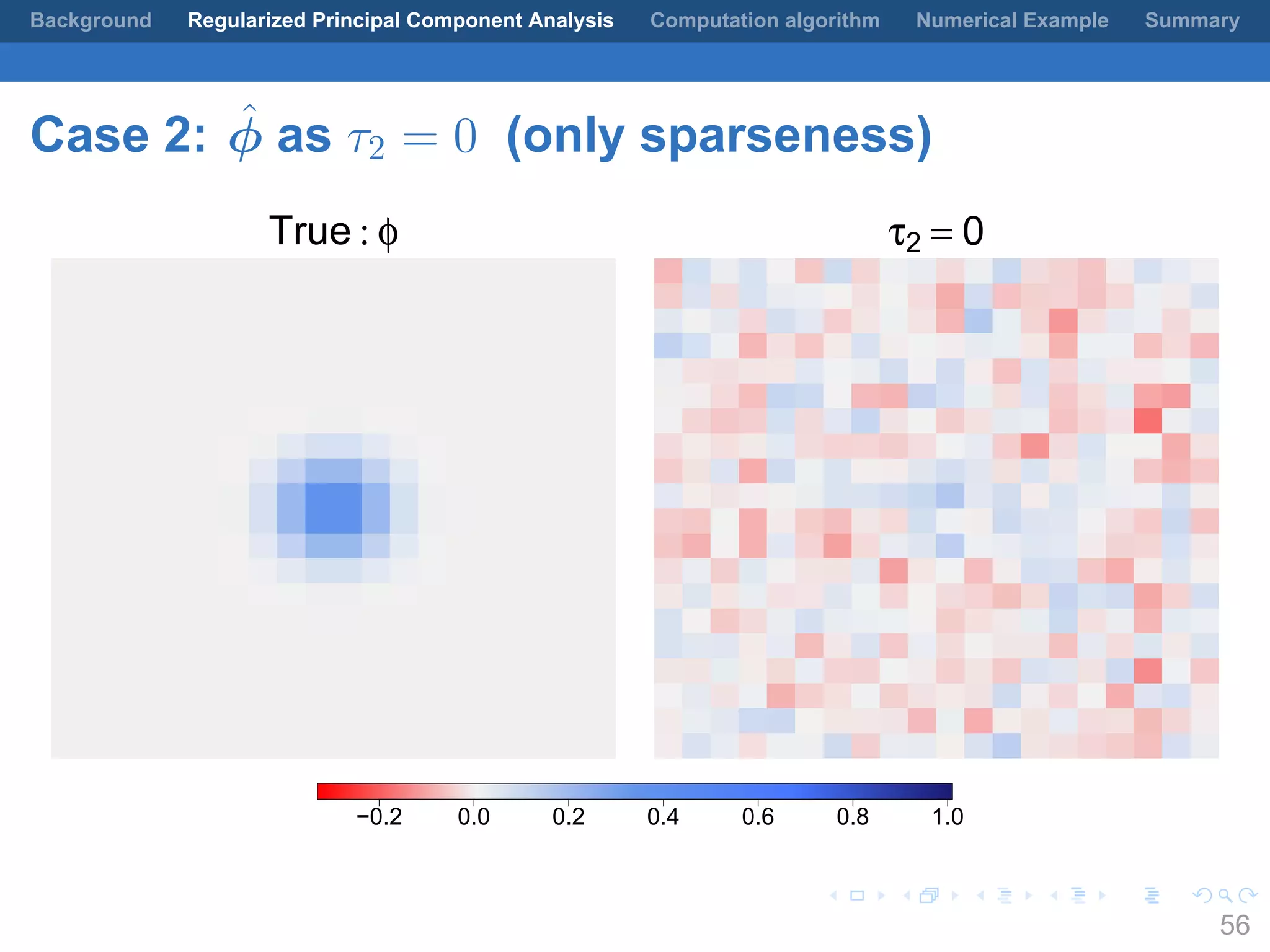 Background Regularized Principal Component Analysis Computation algorithm Numerical Example Summary

Case 2: $\hat{\phi}$ as $\tau_2 = 0$ (only sparseness)

True : $\phi$

$\tau_2 = 0$

−0.2 0.0 0.2 0.4 0.6 0.8 1.0

56